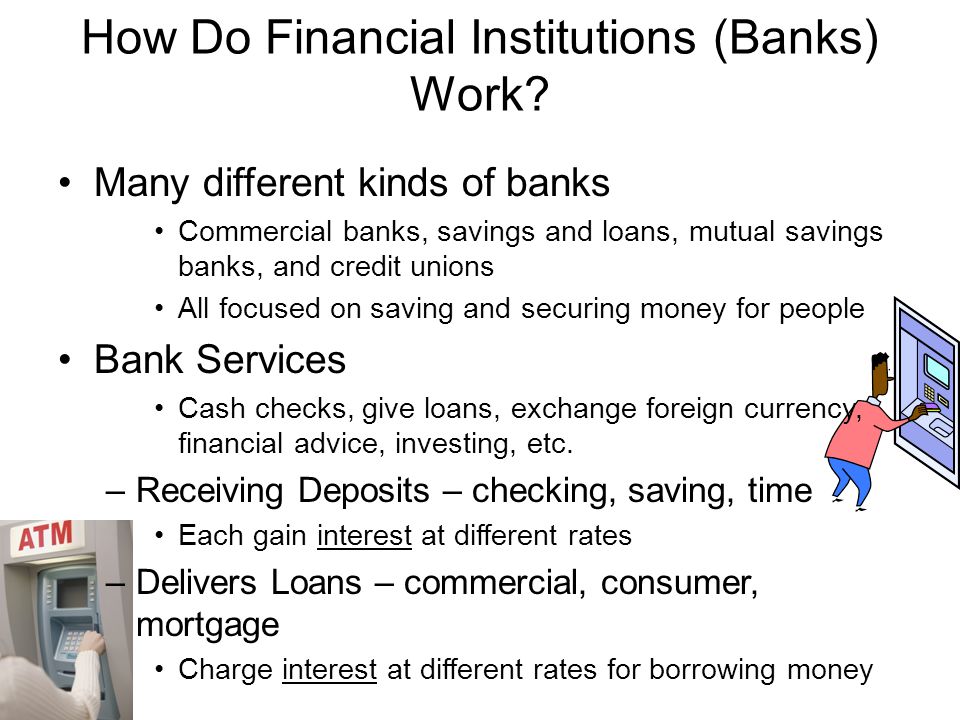 How Do Financial Institutions (Banks) Work?

• Many different kinds of banks
  • Commercial banks, savings and loans, mutual savings banks, and credit unions
  • All focused on saving and securing money for people
• Bank Services
  • Cash checks, give loans, exchange foreign currency, financial advice, investing, etc.
  – Receiving Deposits – checking, saving, time
    • Each gain interest at different rates
  – Delivers Loans – commercial, consumer, mortgage
    • Charge interest at different rates for borrowing money

ATM